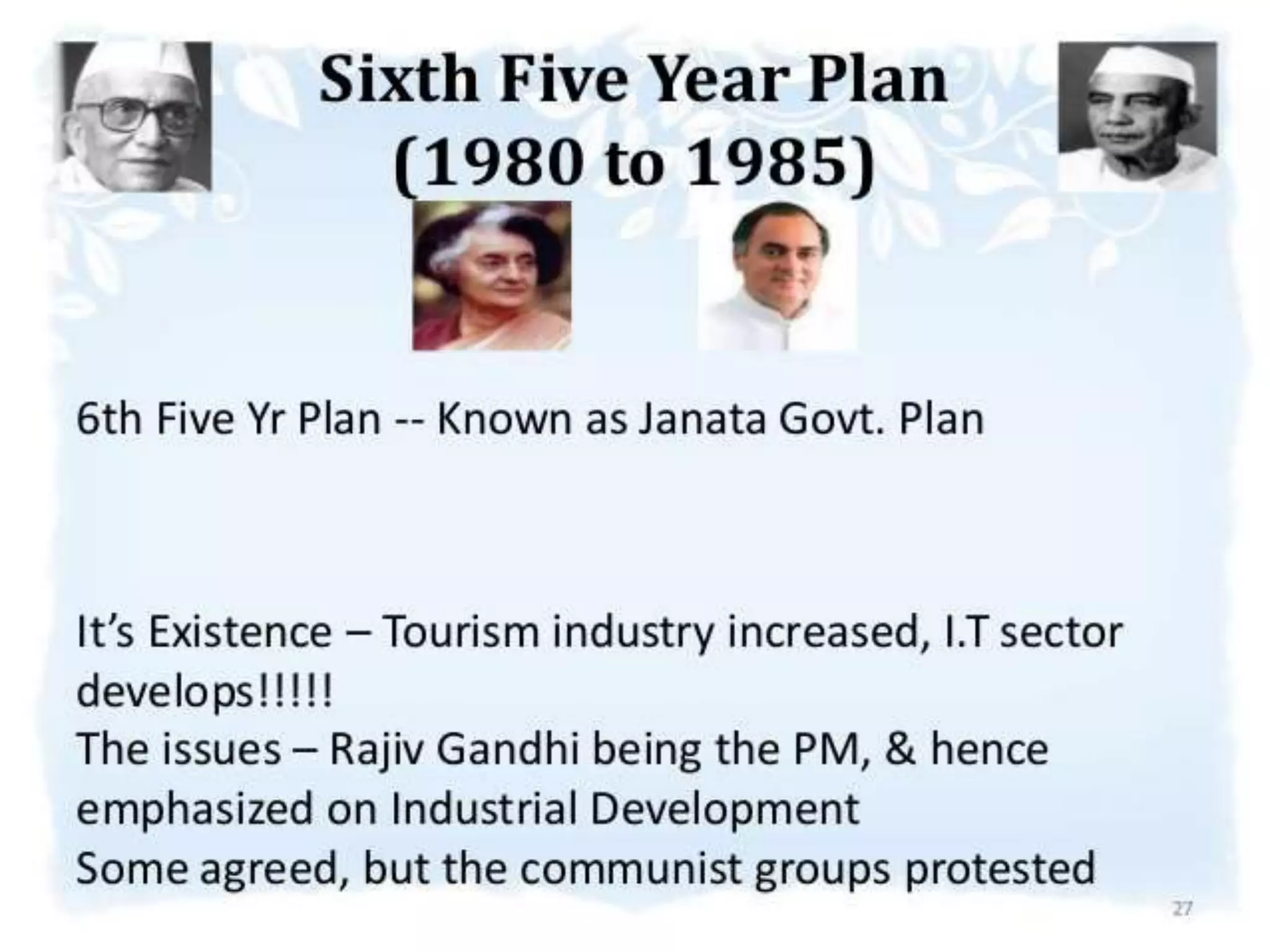 Sixth Five Year Plan
(1980 to 1985)

6th Five Yr Plan -- Known as Janata Govt. Plan

It's Existence – Tourism industry increased, I.T sector develops!!!!!
The issues – Rajiv Gandhi being the PM, & hence emphasized on Industrial Development
Some agreed, but the communist groups protested

27